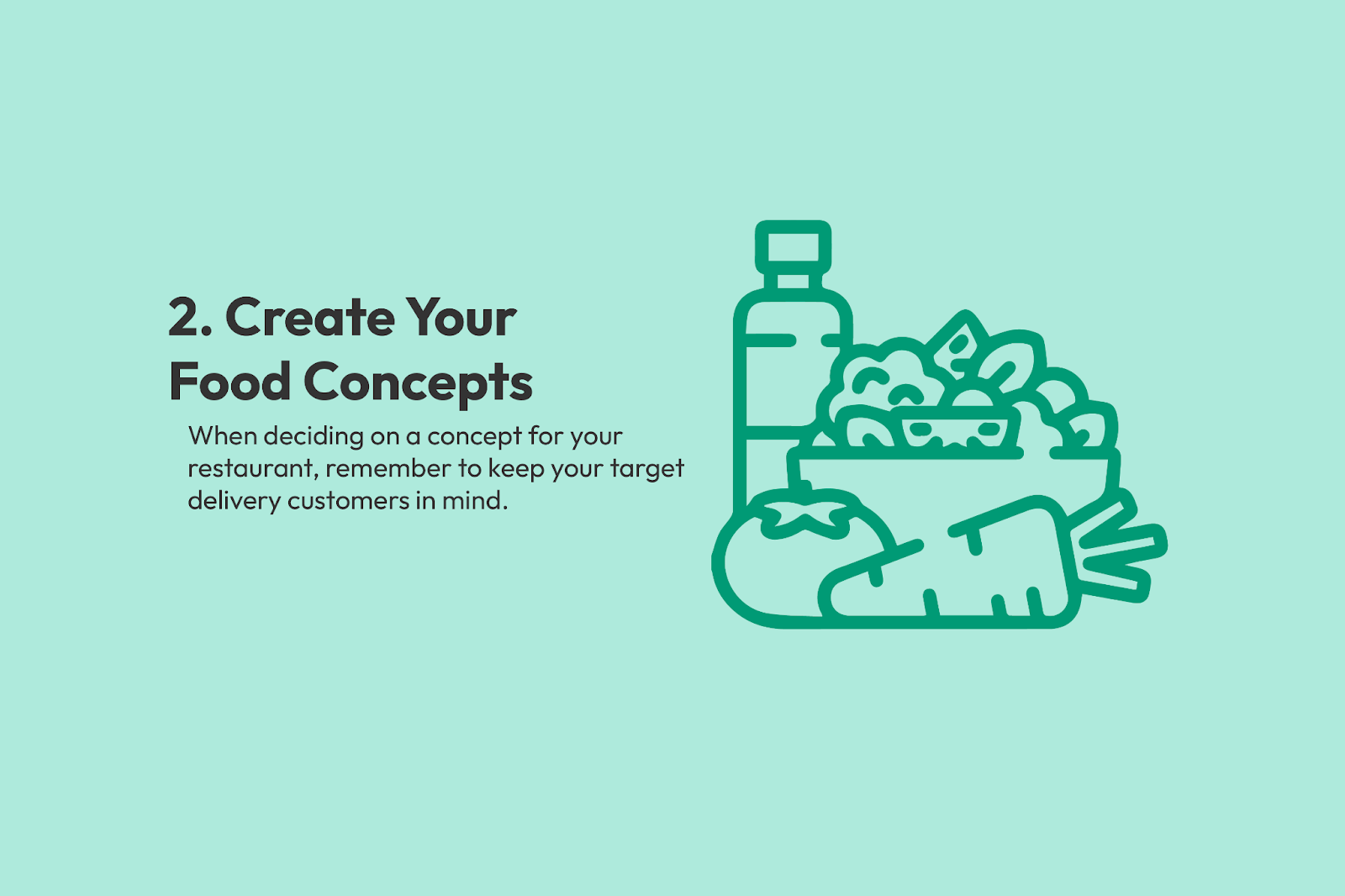 2. Create Your Food Concepts

When deciding on a concept for your restaurant, remember to keep your target delivery customers in mind.